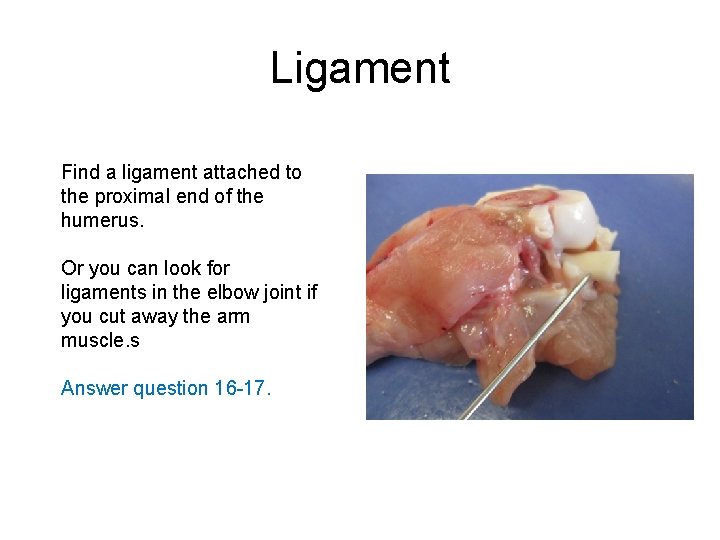 Ligament

Find a ligament attached to the proximal end of the humerus.

Or you can look for ligaments in the elbow joint if you cut away the arm muscle.s

Answer question 16-17.